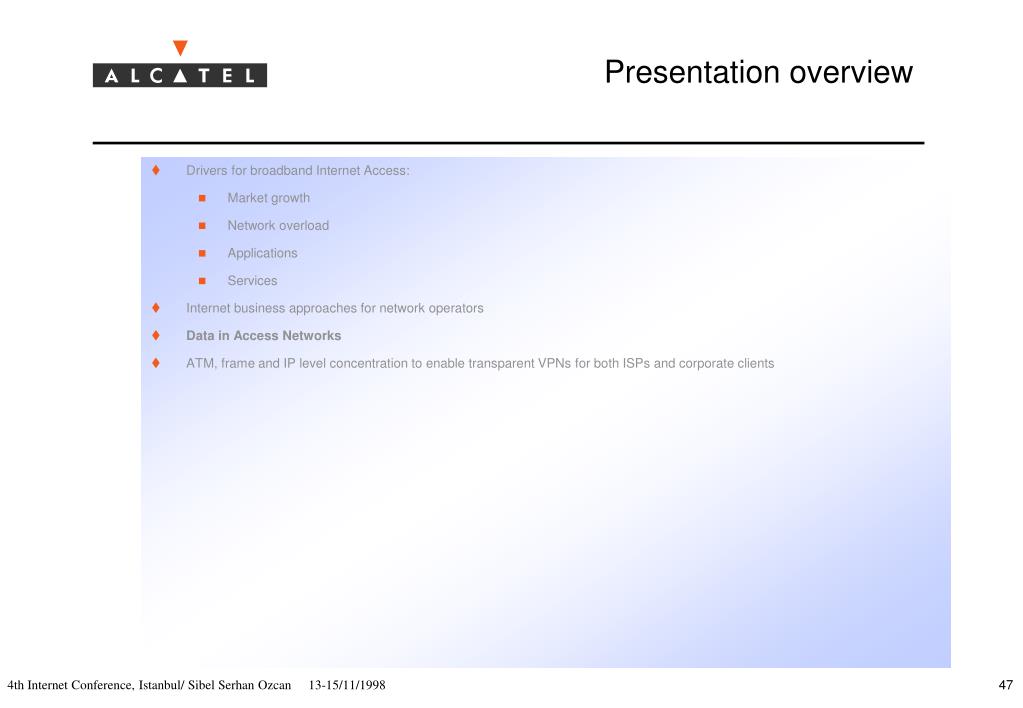 ALCATEL

Presentation overview

Drivers for broadband Internet Access:

Market growth

Network overload

Applications

Services

Internet business approaches for network operators

Data in Access Networks

ATM, frame and IP level concentration to enable transparent VPNs for both ISPs and corporate clients

4th Internet Conference, Istanbul/ Sibel Serhan Ozcan 13-15/11/1998

47